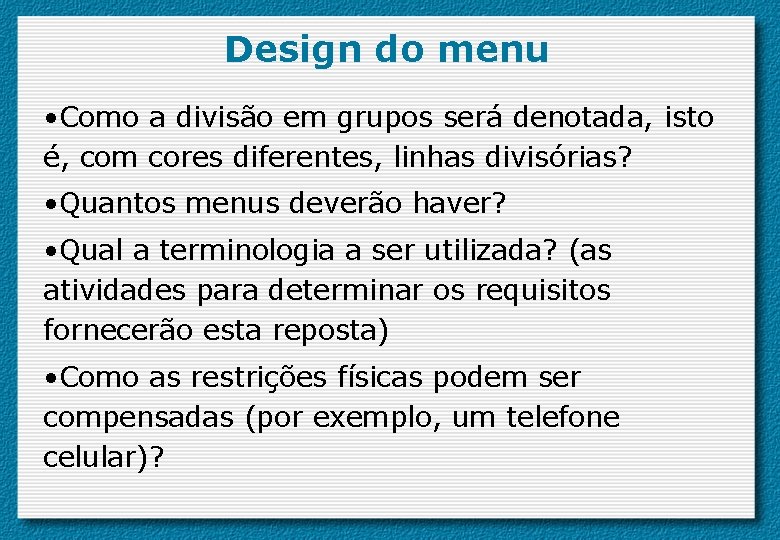 Design do menu

•Como a divisão em grupos será denotada, isto é, com cores diferentes, linhas divisórias?

•Quantos menus deverão haver?

•Qual a terminologia a ser utilizada? (as atividades para determinar os requisitos fornecerão esta reposta)

•Como as restrições físicas podem ser compensadas (por exemplo, um telefone celular)?